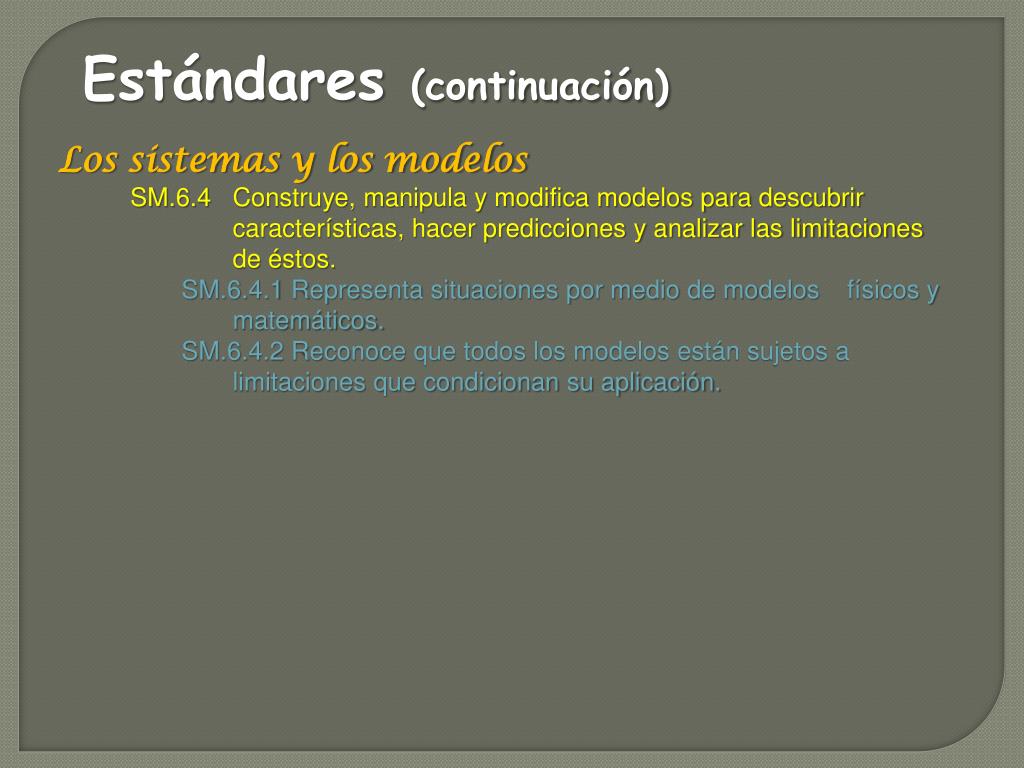 Estándares (continuación)

Los sistemas y los modelos

SM.6.4 Construye, manipula y modifica modelos para descubrir características, hacer predicciones y analizar las limitaciones de éstos.

SM.6.4.1 Representa situaciones por medio de modelos físicos y matemáticos.

SM.6.4.2 Reconoce que todos los modelos están sujetos a limitaciones que condicionan su aplicación.